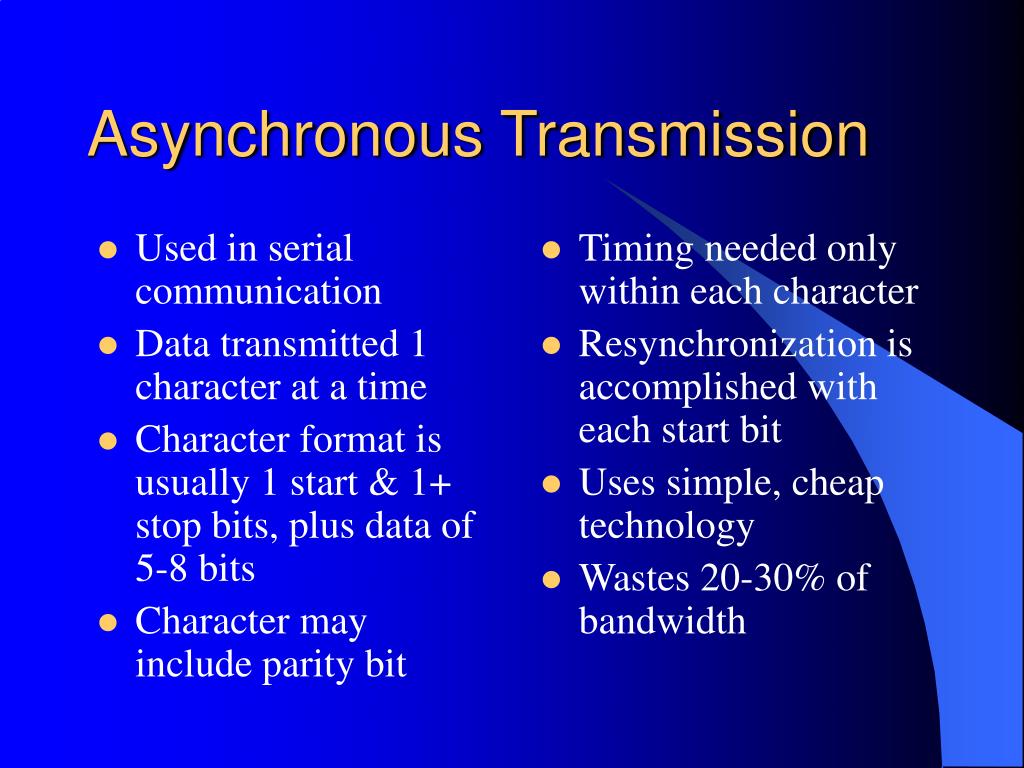 Asynchronous Transmission

- Used in serial communication
- Data transmitted 1 character at a time
- Character format is usually 1 start & 1+ stop bits, plus data of 5-8 bits
- Character may include parity bit

- Timing needed only within each character
- Resynchronization is accomplished with each start bit
- Uses simple, cheap technology
- Wastes 20-30% of bandwidth